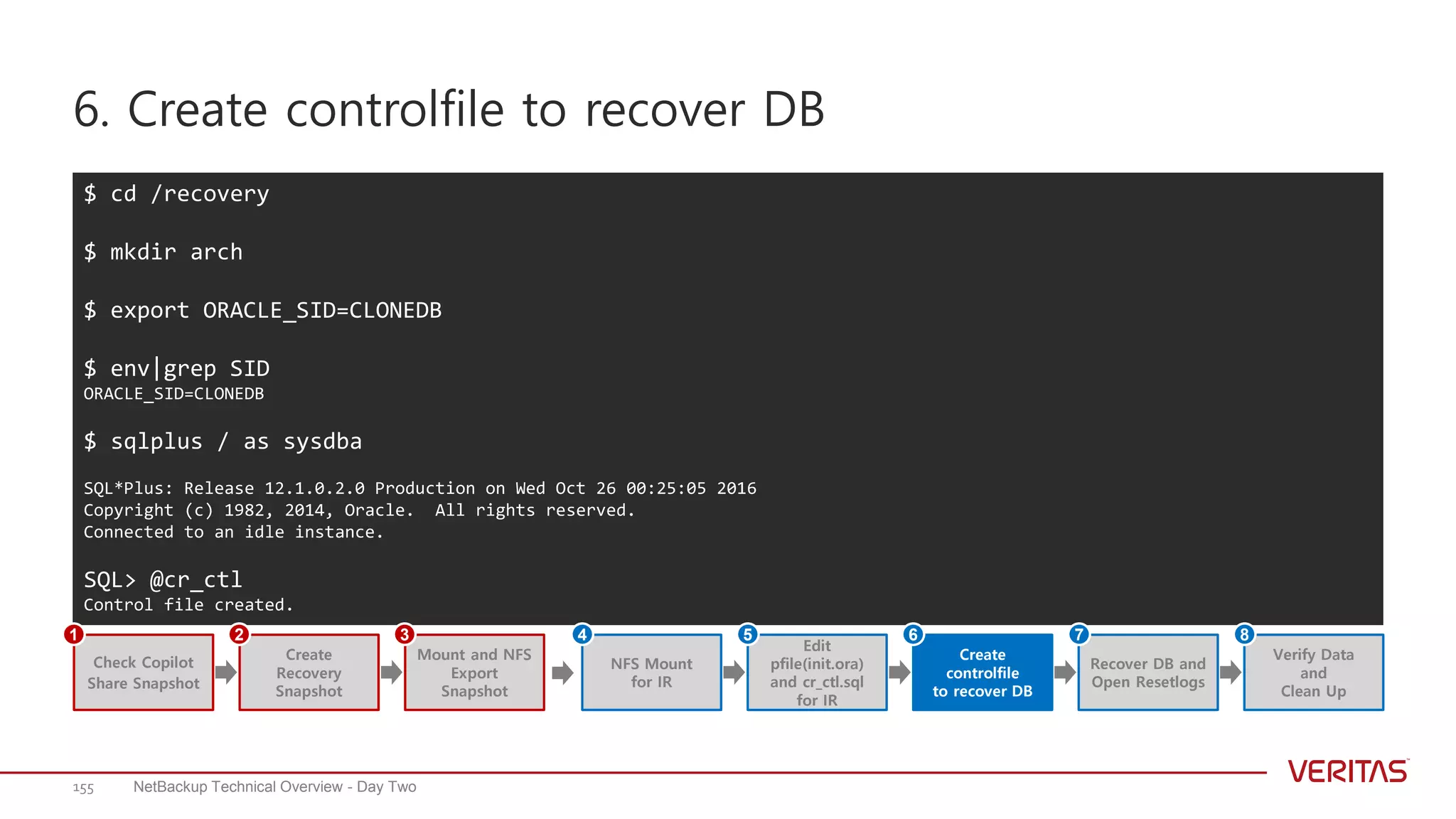 6. Create controlfile to recover DB

$ cd /recovery

$ mkdir arch

$ export ORACLE_SID=CLONEDB

$ env|grep SID
ORACLE_SID=CLONEDB

$ sqlplus / as sysdba

SQL*Plus: Release 12.1.0.2.0 Production on Wed Oct 26 00:25:05 2016
Copyright (c) 1982, 2014, Oracle.  All rights reserved.
Connected to an idle instance.

SQL> @cr_ctl
Control file created.

1 Check Copilot Share Snapshot
2 Create Recovery Snapshot
3 Mount and NFS Export Snapshot
4 NFS Mount for IR
5 Edit pfile(init.ora) and cr_ctl.sql for IR
6 Create controlfile to recover DB
7 Recover DB and Open Resetlogs
8 Verify Data and Clean Up

155 NetBackup Technical Overview - Day Two

VERITAS